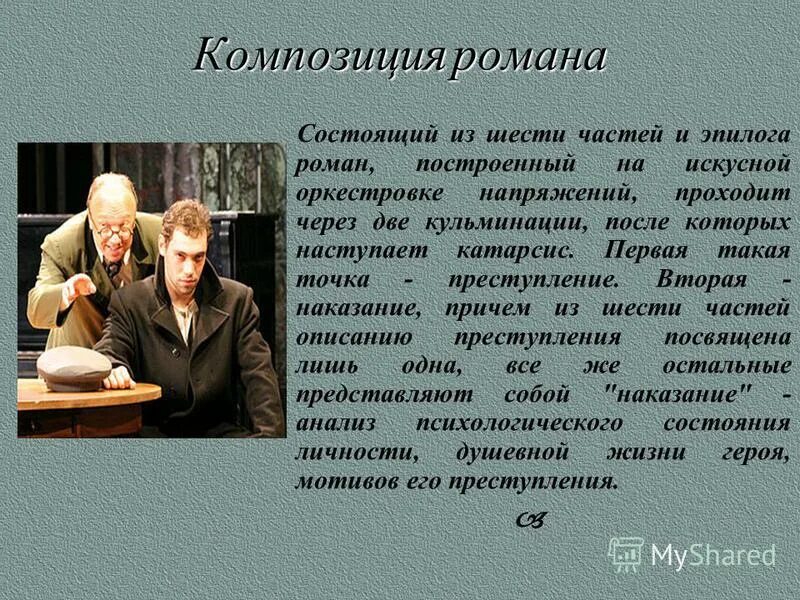 Композиция романа

Состоящий из шести частей и эпилога роман, построенный на искусной оркестровке напряжений, проходит через две кульминации, после которых наступает катарсис. Первая такая точка - преступление. Вторая - наказание, причем из шести частей описанию преступления посвящена лишь одна, все же остальные представляют собой "наказание" - анализ психологического состояния личности, душевной жизни героя, мотивов его преступления.

MyShared